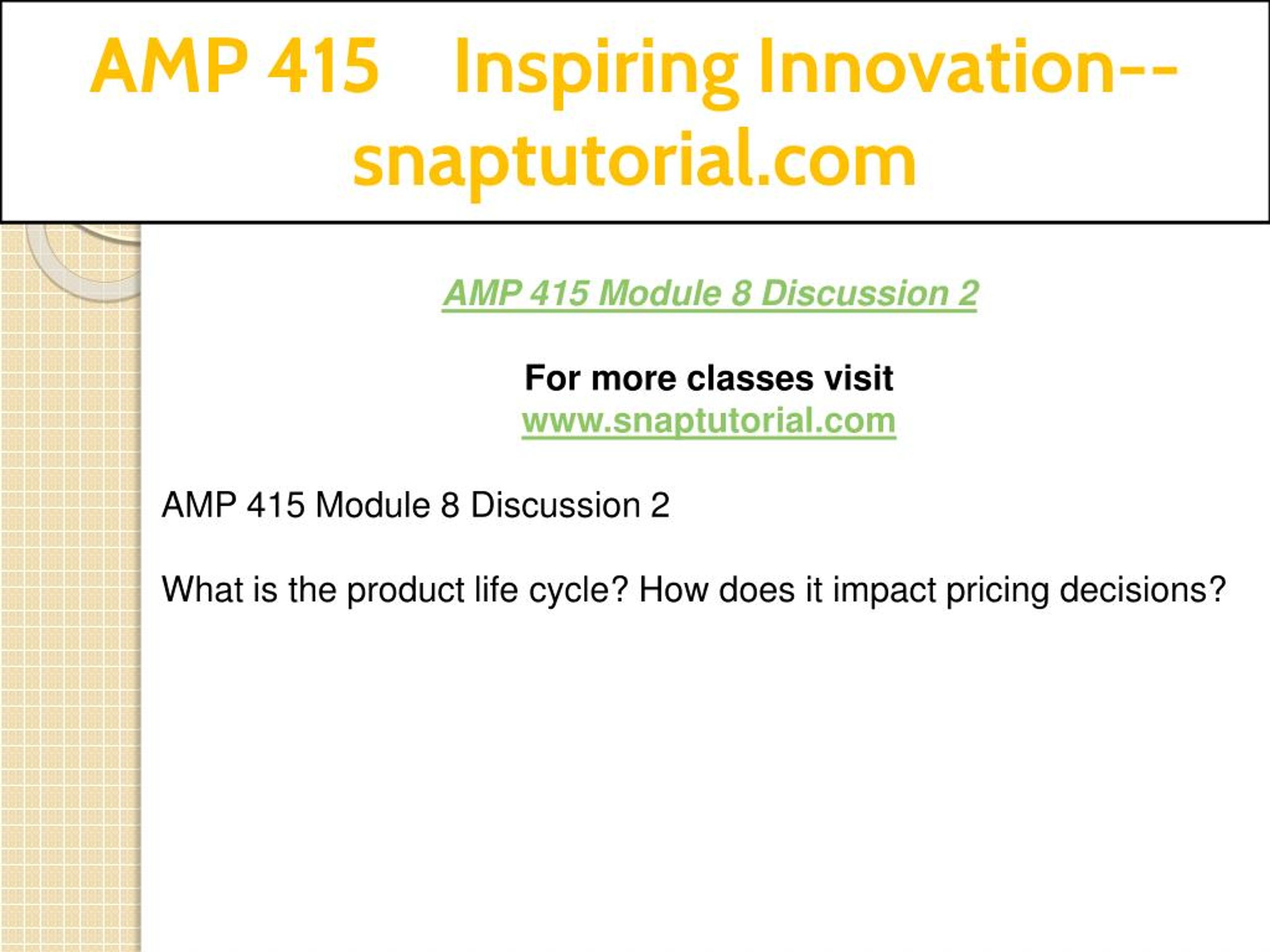 AMP 415 Inspiring Innovation--snaptutorial.com

AMP 415 Module 8 Discussion 2

For more classes visit
www.snaptutorial.com

AMP 415 Module 8 Discussion 2

What is the product life cycle? How does it impact pricing decisions?